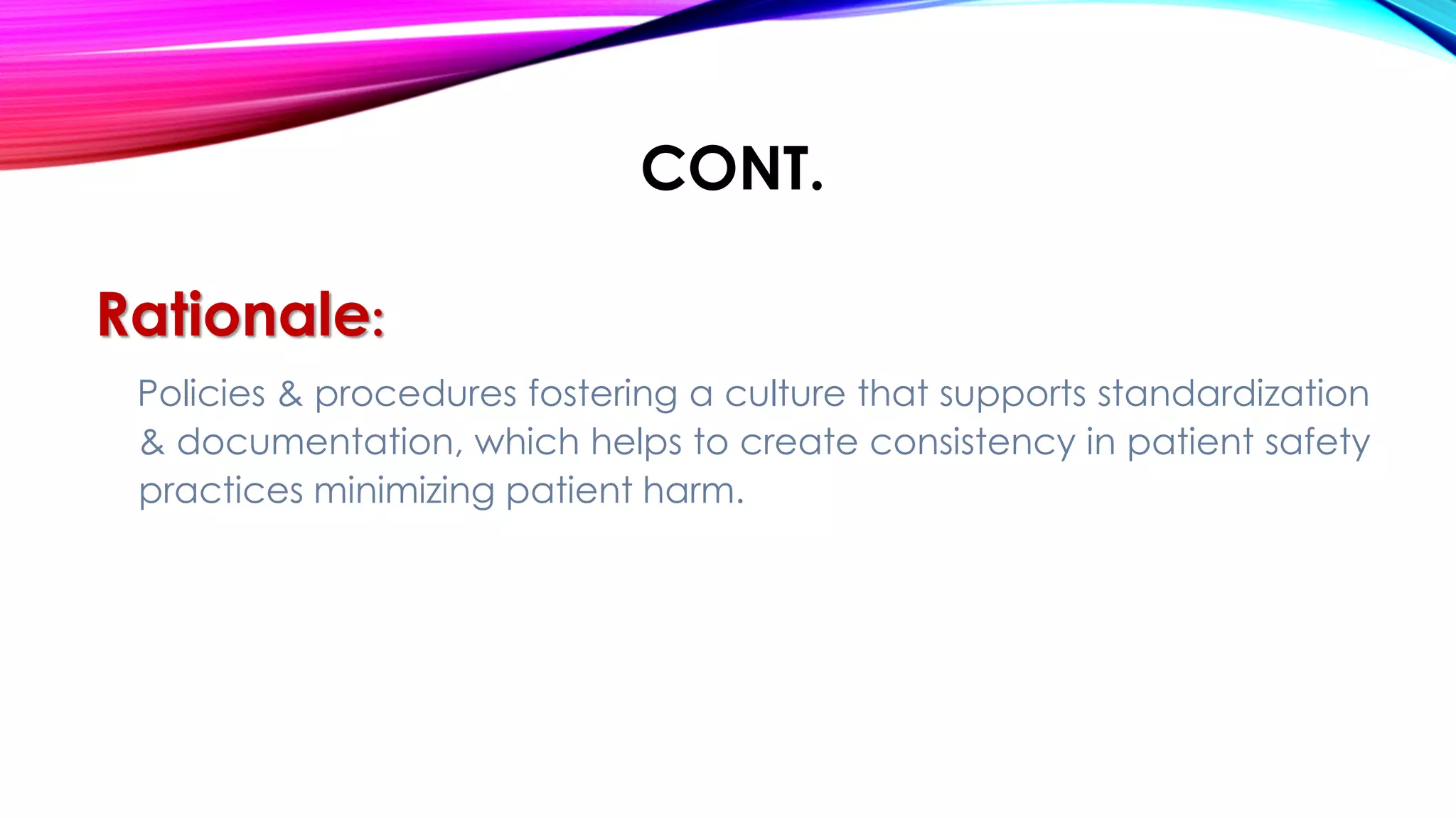 CONT.

Rationale:

Policies & procedures fostering a culture that supports standardization & documentation, which helps to create consistency in patient safety practices minimizing patient harm.